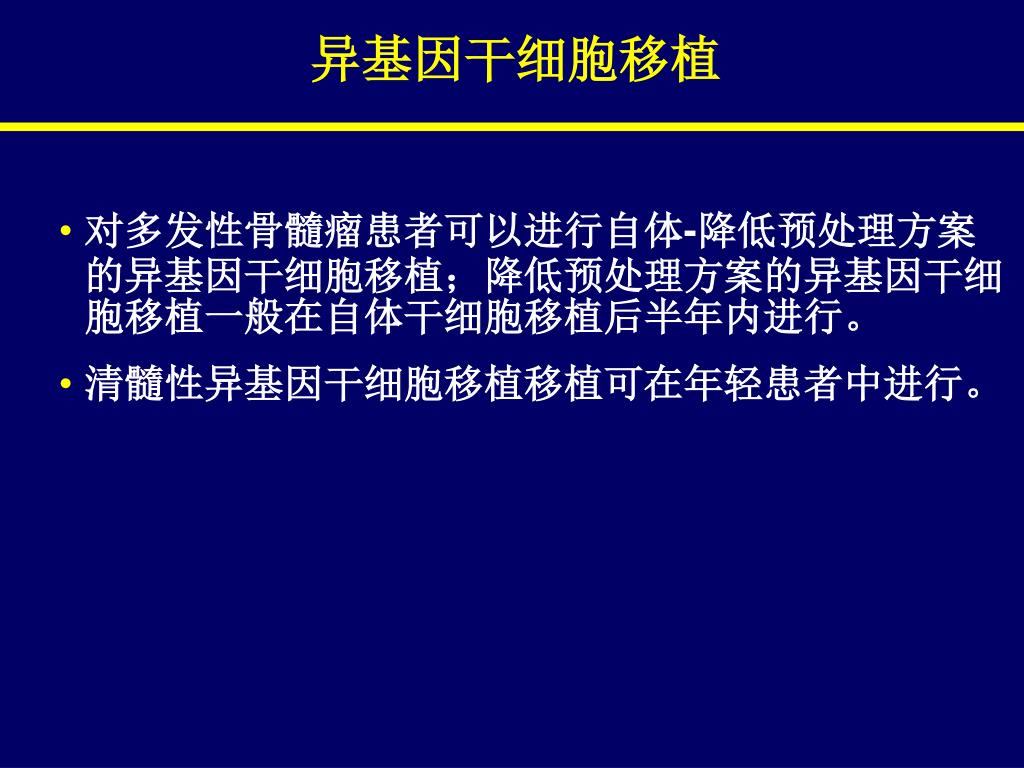 异基因干细胞移植

• 对多发性骨髓瘤患者可以进行自体-降低预处理方案的异基因干细胞移植；降低预处理方案的异基因干细胞移植一般在自体干细胞移植后半年内进行。

• 清髓性异基因干细胞移植移植可在年轻患者中进行。